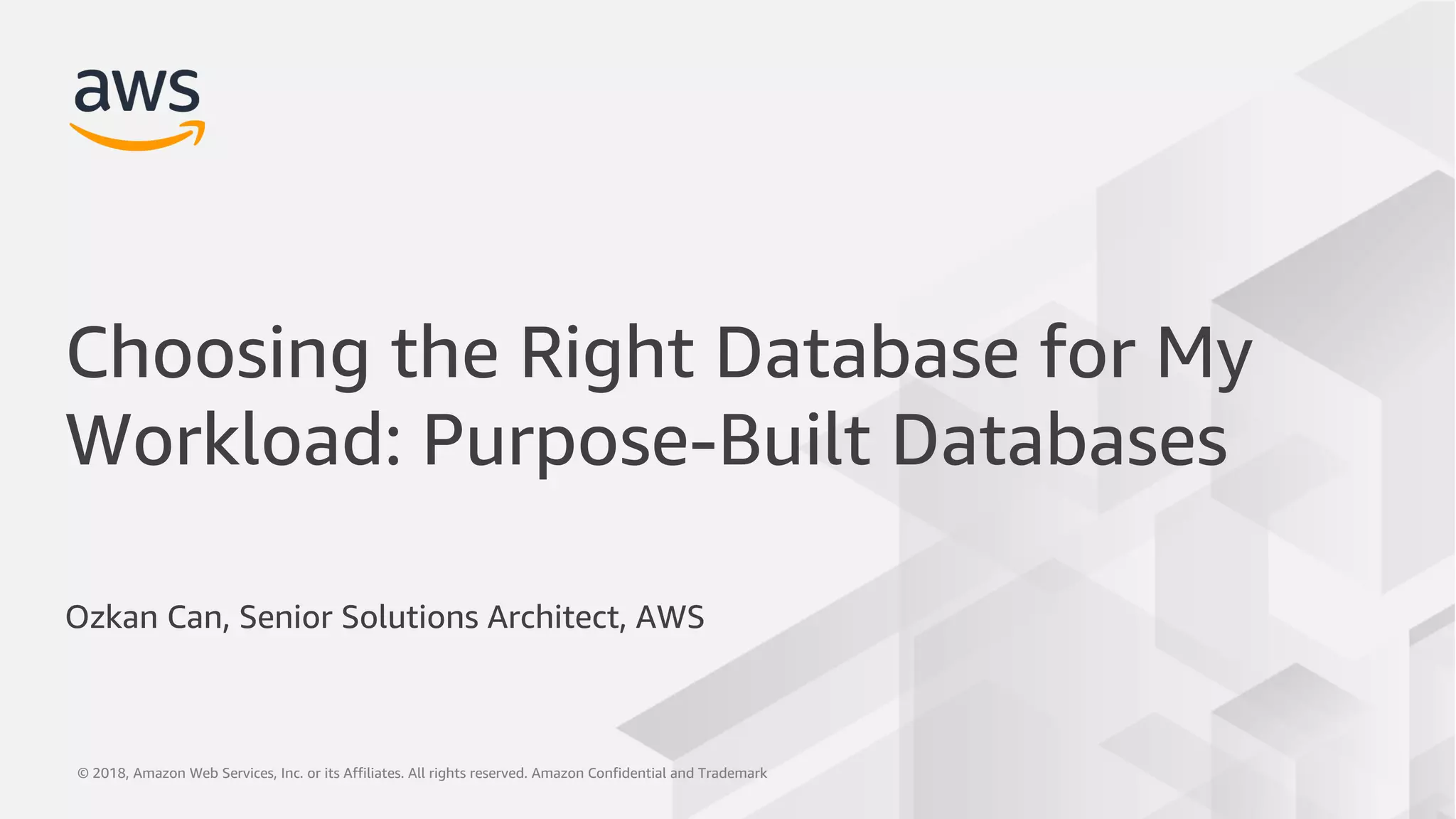 aws

Choosing the Right Database for My Workload: Purpose-Built Databases

Ozkan Can, Senior Solutions Architect, AWS

© 2018, Amazon Web Services, Inc. or its Affiliates. All rights reserved. Amazon Confidential and Trademark